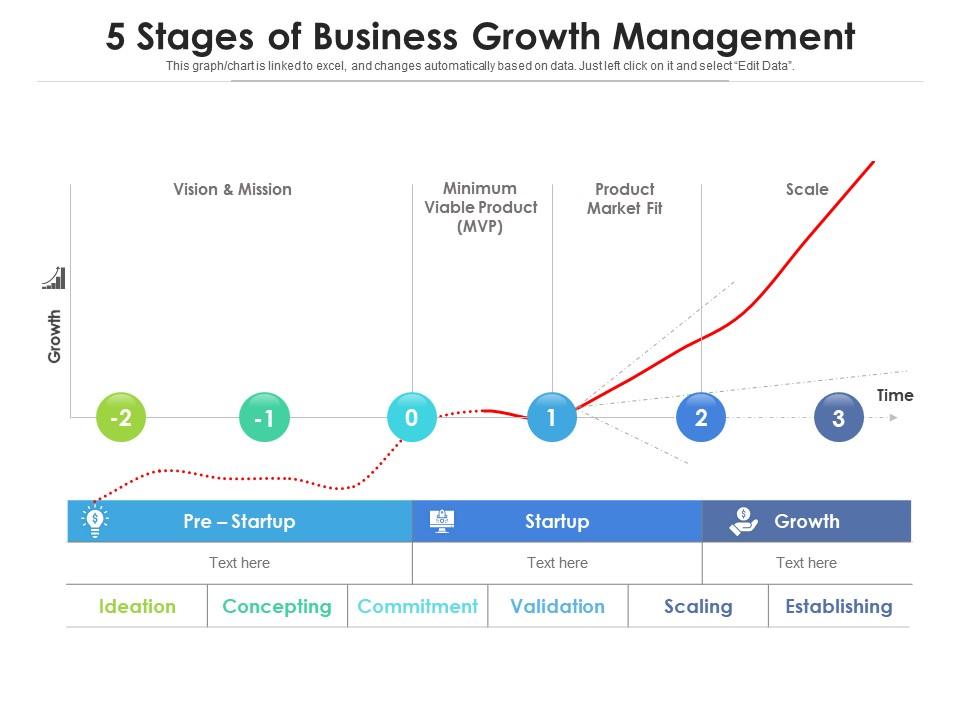 5 Stages of Business Growth Management

This graph/chart is linked to excel, and changes automatically based on data. Just left click on it and select "Edit Data".

Vision & Mission

Minimum Viable Product (MVP)

Product Market Fit

Scale

Growth

Time

-2

-1

0

1

2

3

| Pre – Startup | Startup | Growth |
|---|---|---|
| Text here | Text here | Text here |

| Ideation | Concepting | Commitment | Validation | Scaling | Establishing |
|---|---|---|---|---|---|